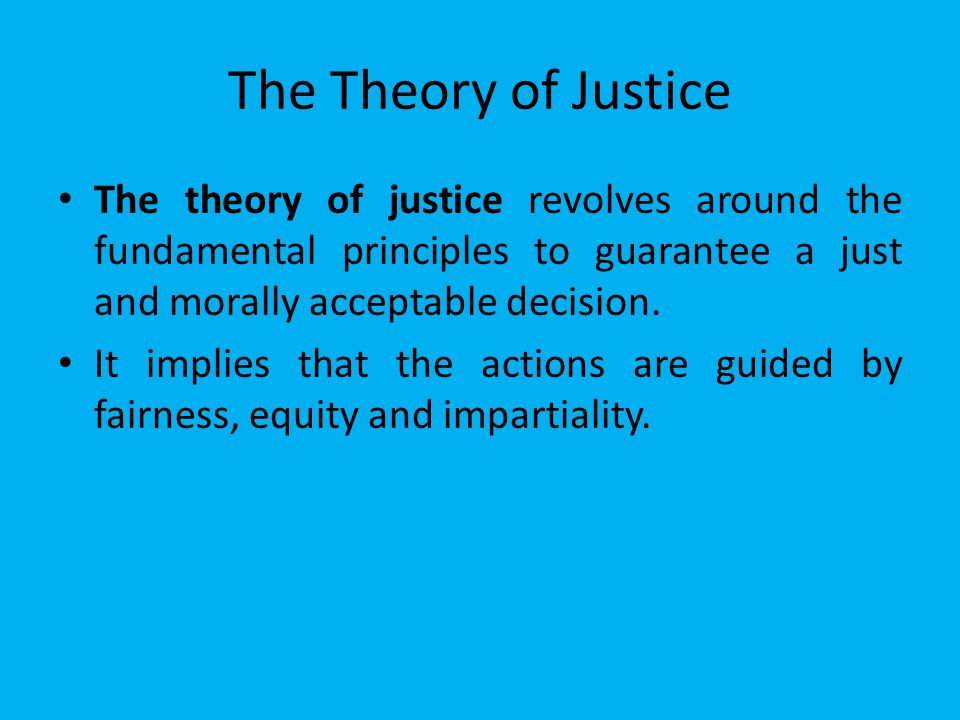 The Theory of Justice

• The theory of justice revolves around the fundamental principles to guarantee a just and morally acceptable decision.

• It implies that the actions are guided by fairness, equity and impartiality.